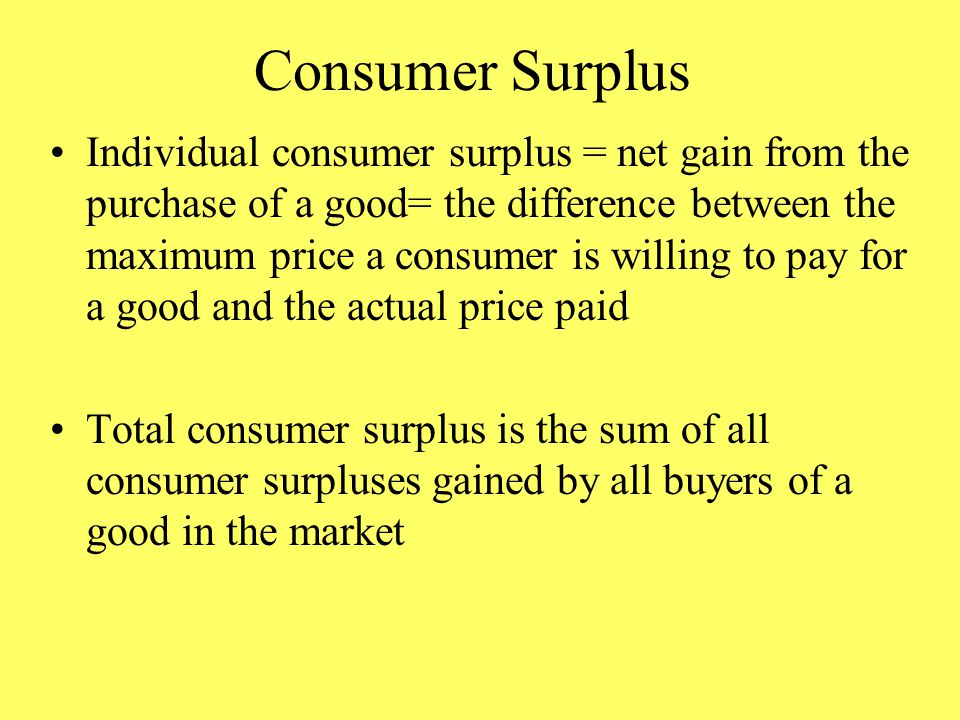 Consumer Surplus

• Individual consumer surplus = net gain from the purchase of a good= the difference between the maximum price a consumer is willing to pay for a good and the actual price paid

• Total consumer surplus is the sum of all consumer surpluses gained by all buyers of a good in the market